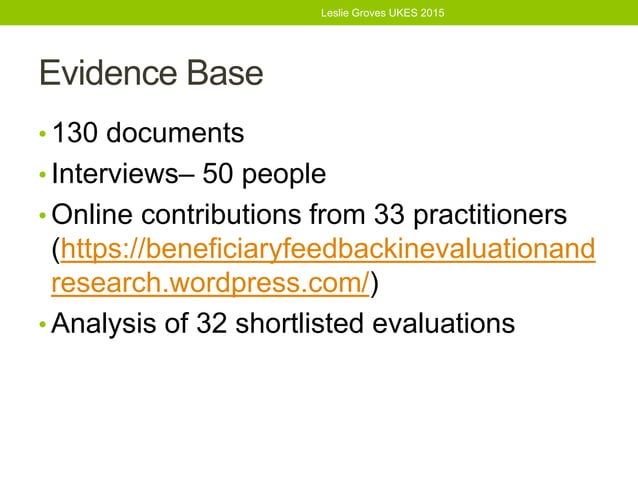 Leslie Groves UKES 2015

Evidence Base

• 130 documents
• Interviews– 50 people
• Online contributions from 33 practitioners (https://beneficiaryfeedbackinevaluationandresearch.wordpress.com/)
• Analysis of 32 shortlisted evaluations